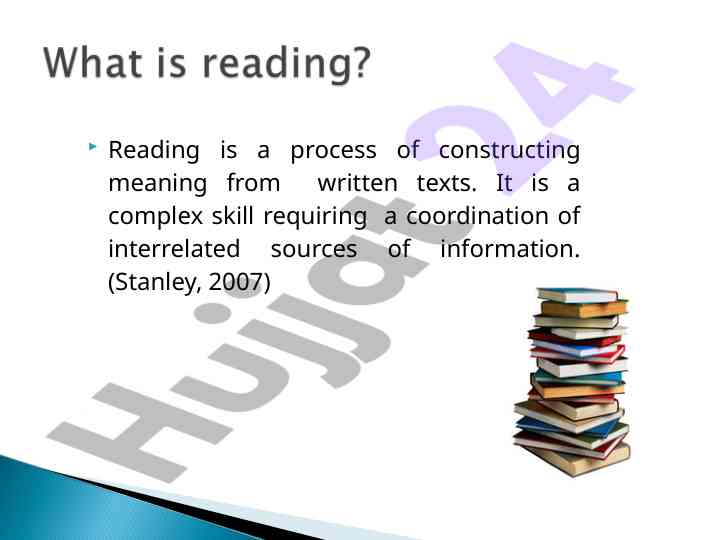 What is reading?

Reading is a process of constructing meaning from written texts. It is a complex skill requiring a coordination of interrelated sources of information. (Stanley, 2007)

Hujjat24